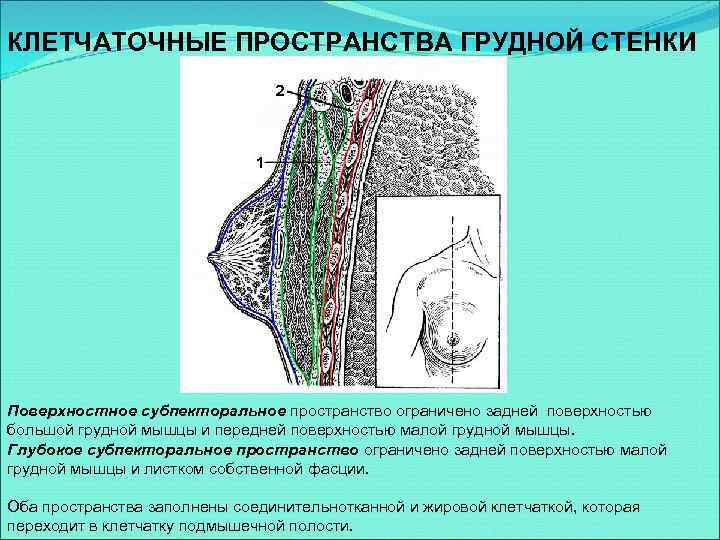 КЛЕТЧАТОЧНЫЕ ПРОСТРАНСТВА ГРУДНОЙ СТЕНКИ

2

1

Поверхностное субпекторальное пространство ограничено задней поверхностью большой грудной мышцы и передней поверхностью малой грудной мышцы.
Глубокое субпекторальное пространство ограничено задней поверхностью малой грудной мышцы и листком собственной фасции.

Оба пространства заполнены соединительнотканной и жировой клетчаткой, которая переходит в клетчатку подмышечной полости.